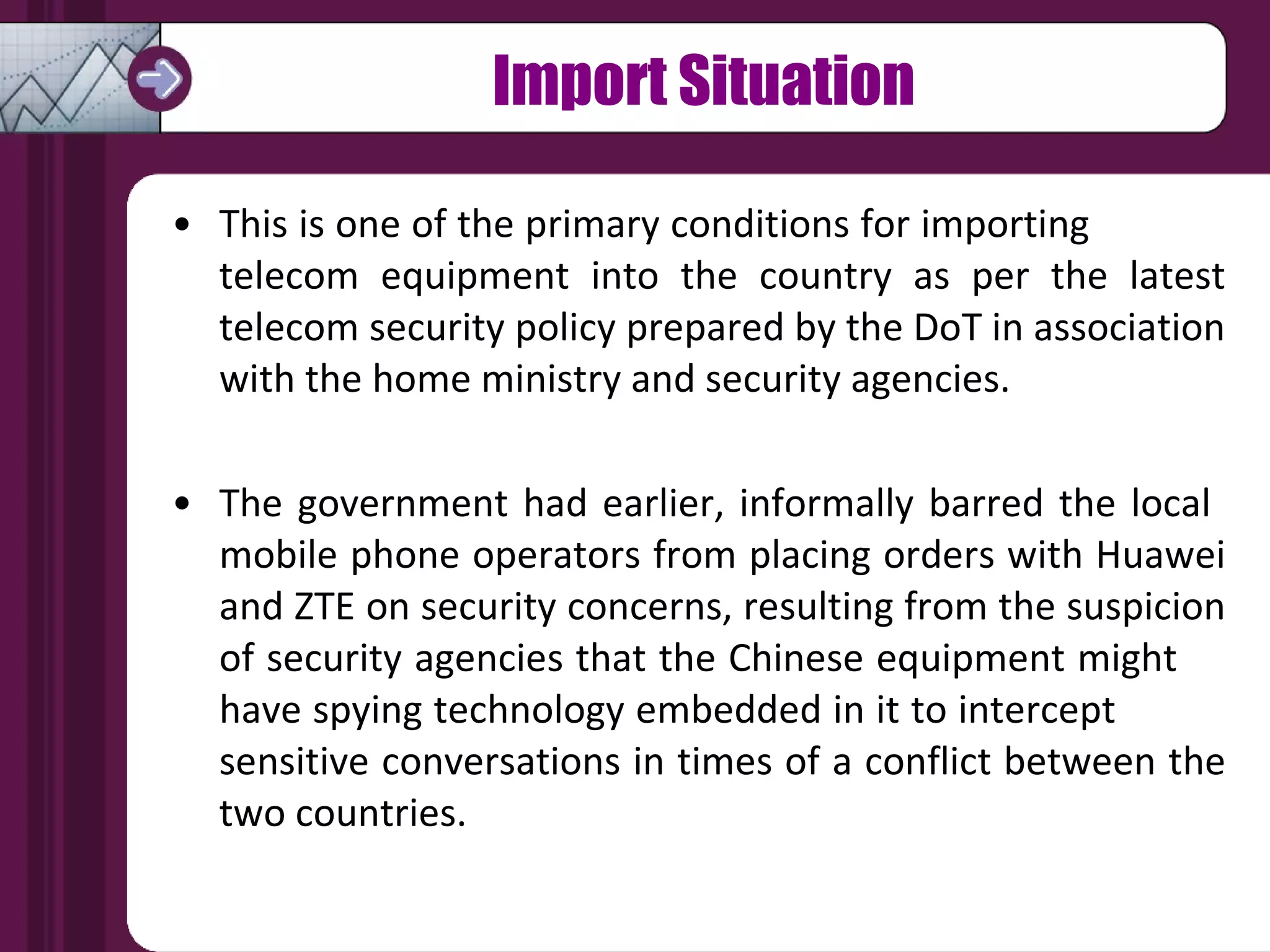 Import Situation

• This is one of the primary conditions for importing telecom equipment into the country as per the latest telecom security policy prepared by the DoT in association with the home ministry and security agencies.

• The government had earlier, informally barred the local mobile phone operators from placing orders with Huawei and ZTE on security concerns, resulting from the suspicion of security agencies that the Chinese equipment might have spying technology embedded in it to intercept sensitive conversations in times of a conflict between the two countries.